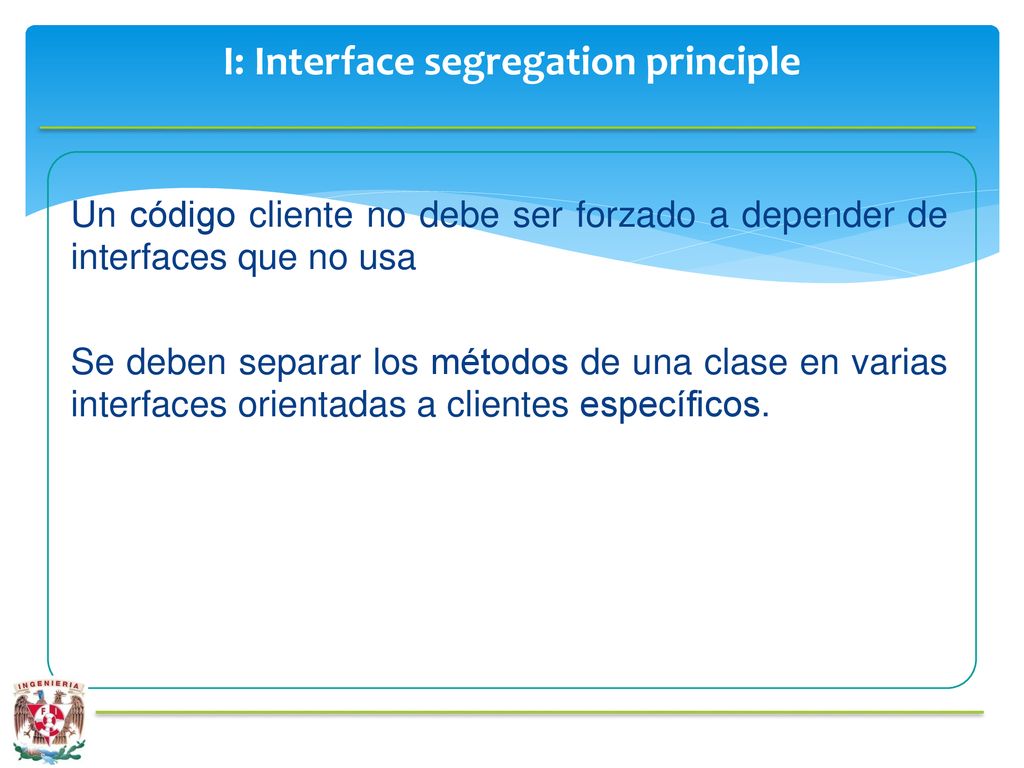 I: Interface segregation principle

Un código cliente no debe ser forzado a depender de interfaces que no usa

Se deben separar los métodos de una clase en varias interfaces orientadas a clientes específicos.

INGENIERIA